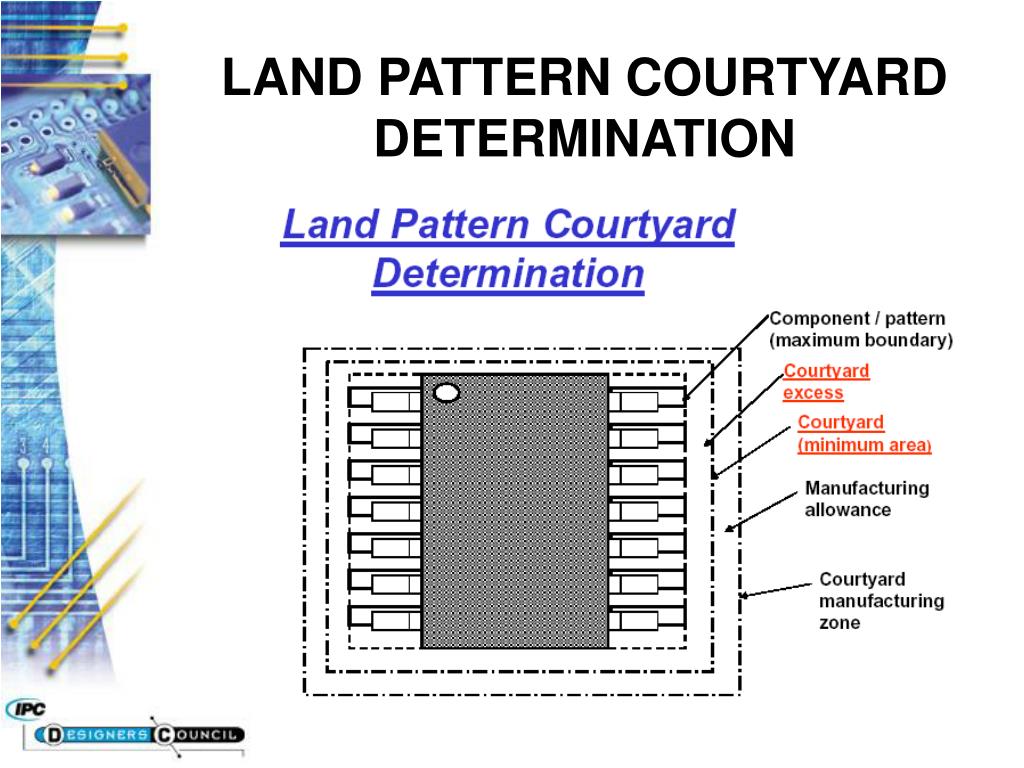 LAND PATTERN COURTYARD DETERMINATION

Land Pattern Courtyard Determination

Component / pattern (maximum boundary)

Courtyard excess

Courtyard (minimum area)

Manufacturing allowance

Courtyard manufacturing zone

IPC

DESIGNERS COUNCIL